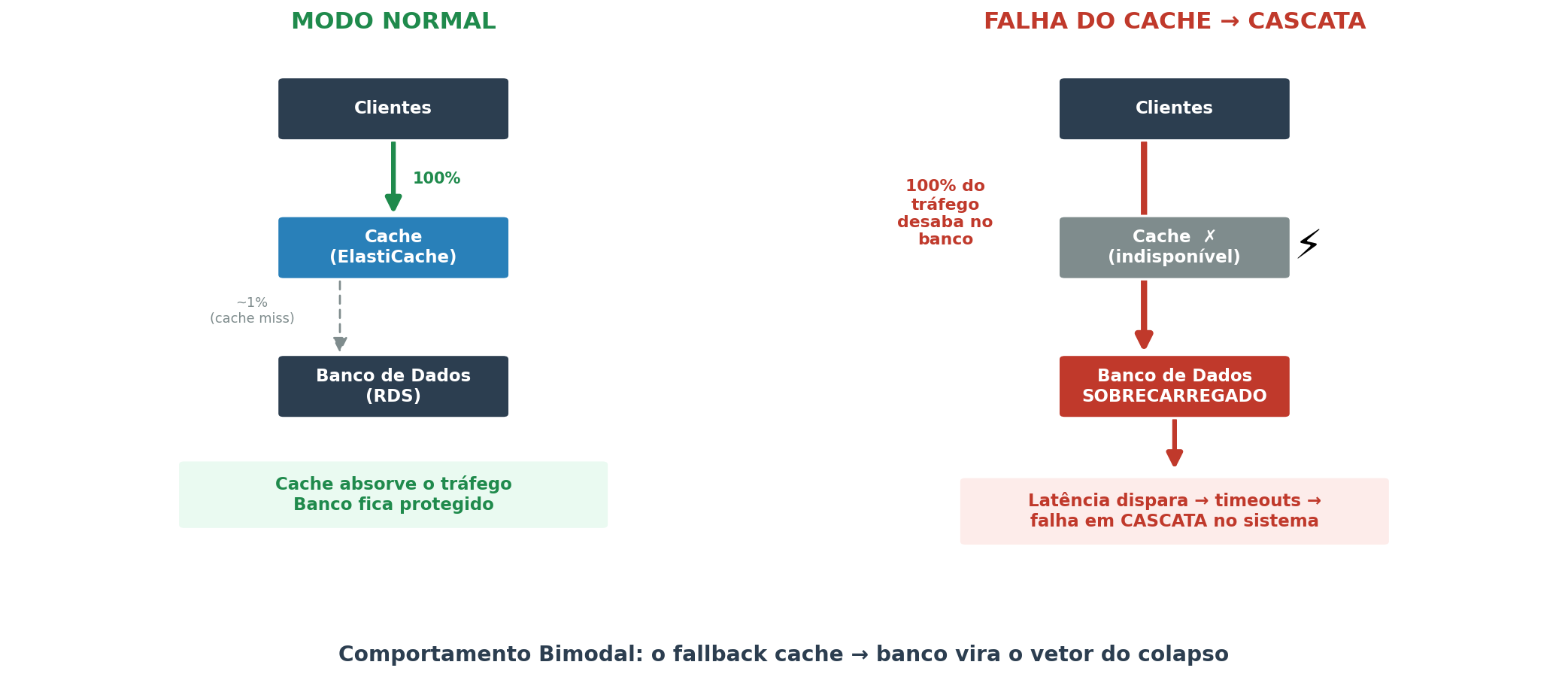 MODO NORMAL

Clientes

100%

Cache
(ElastiCache)

~1%
(cache miss)

Banco de Dados
(RDS)

Cache absorve o tráfego
Banco fica protegido

FALHA DO CACHE → CASCATA

Clientes

100% do tráfego desaba no banco

Cache ✗
(indisponível)

⚡

Banco de Dados
SOBRECARREGADO

Latência dispara → timeouts →
falha em CASCATA no sistema

Comportamento Bimodal: o fallback cache → banco vira o vetor do colapso